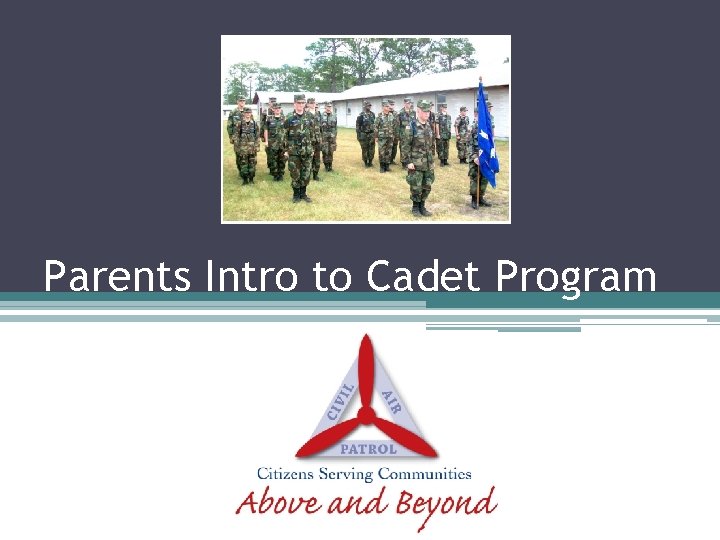 Parents Intro to Cadet Program

CIVIL AIR PATROL

Citizens Serving Communities
Above and Beyond